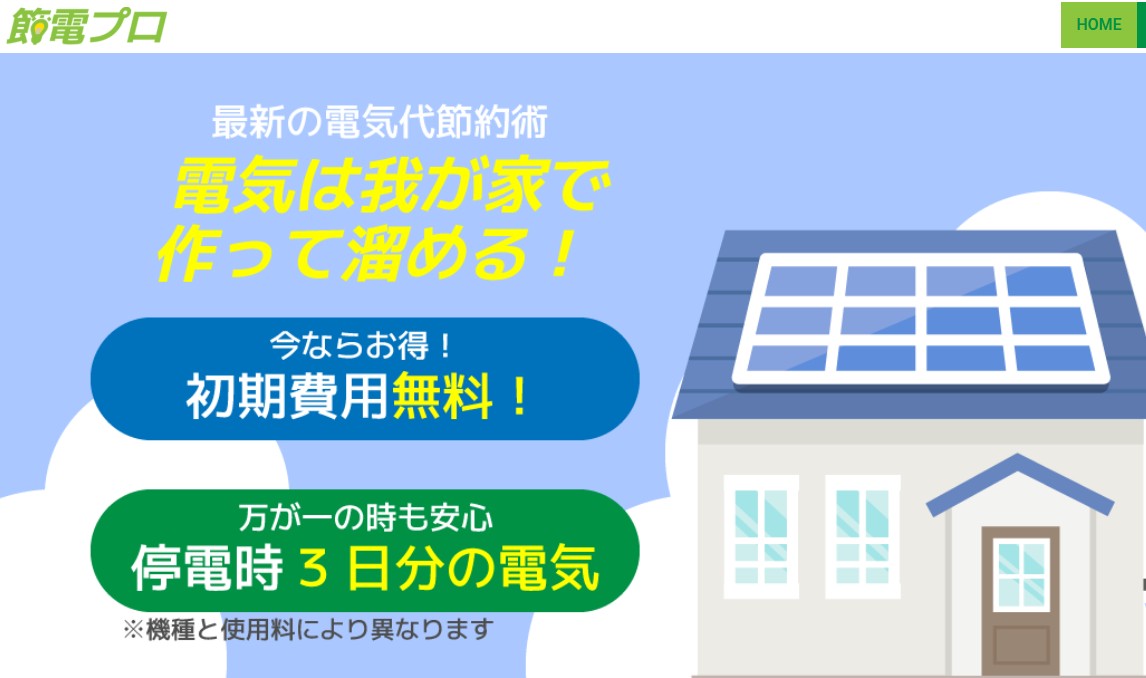 節電プロ

HOME

最新の電気代節約術

電気は我が家で作って溜める！

今ならお得！
初期費用無料！

万が一の時も安心
停電時 3 日分の電気

※機種と使用料により異なります